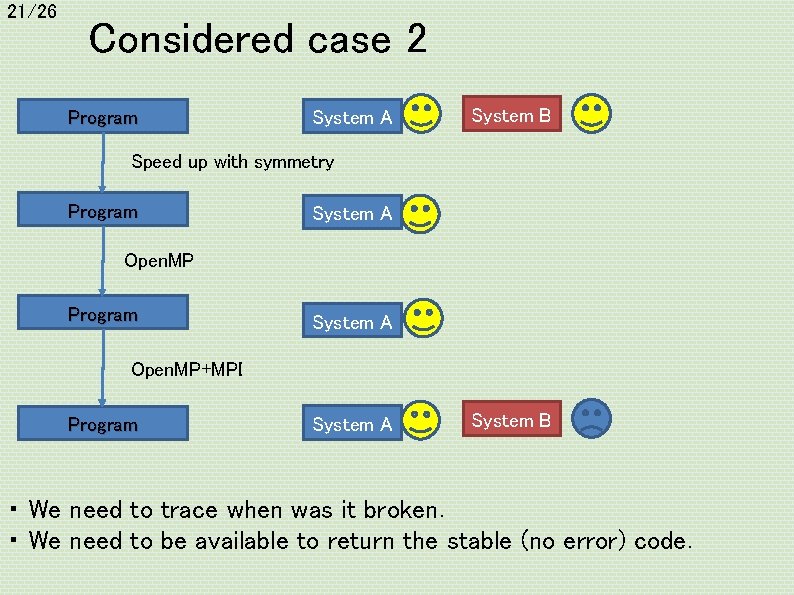 21/26

Considered case 2

Program

System A

System B

Speed up with symmetry

Program

System A

OpenMP

Program

System A

OpenMP+MPI

Program

System A

System B

・We need to trace when was it broken.
・We need to be available to return the stable (no error) code.